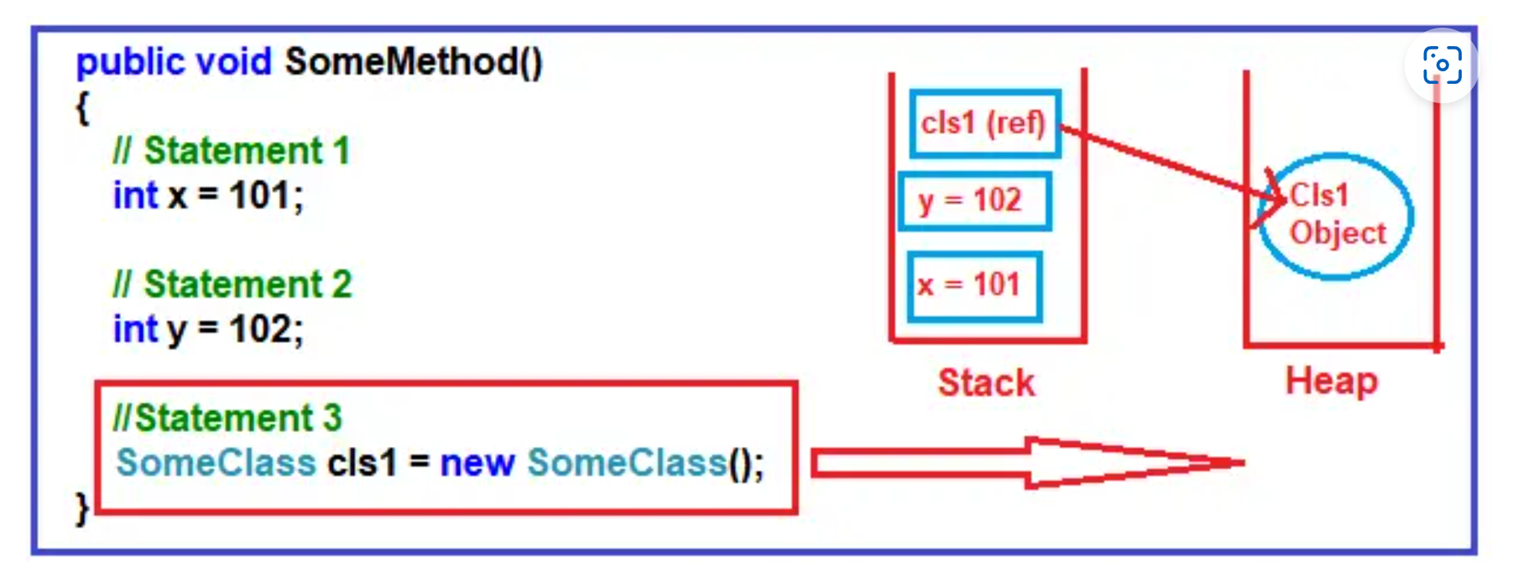 public void SomeMethod()
{
// Statement 1
int x = 101;

// Statement 2
int y = 102;

//Statement 3
SomeClass cls1 = new SomeClass();
}

cls1 (ref)
y = 102
x = 101
Stack

Cls1 Object
Heap